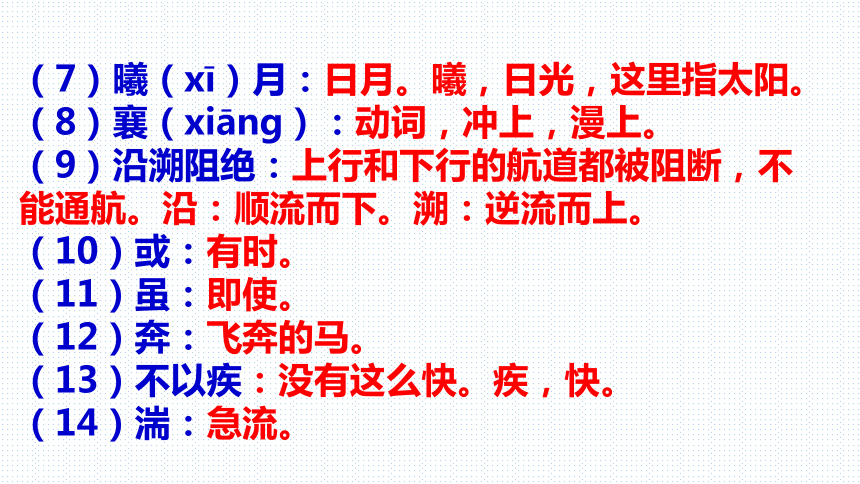 （7）曦（xī）月：日月。曦，日光，这里指太阳。
（8）襄（xiāng）：动词，冲上，漫上。
（9）沿溯阻绝：上行和下行的航道都被阻断，不能通航。沿：顺流而下。溯：逆流而上。
（10）或：有时。
（11）虽：即使。
（12）奔：飞奔的马。
（13）不以疾：没有这么快。疾，快。
（14）湍：急流。